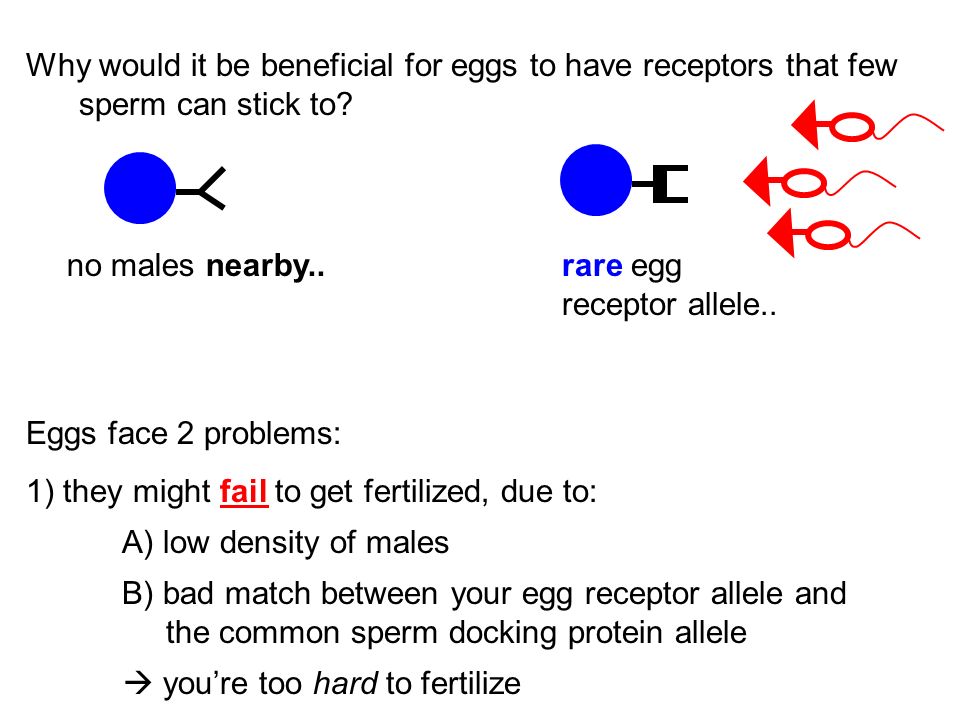 Why would it be beneficial for eggs to have receptors that few sperm can stick to?

no males nearby..

rare egg receptor allele..

Eggs face 2 problems:

1) they might fail to get fertilized, due to:

A) low density of males

B) bad match between your egg receptor allele and the common sperm docking protein allele

→ you're too hard to fertilize